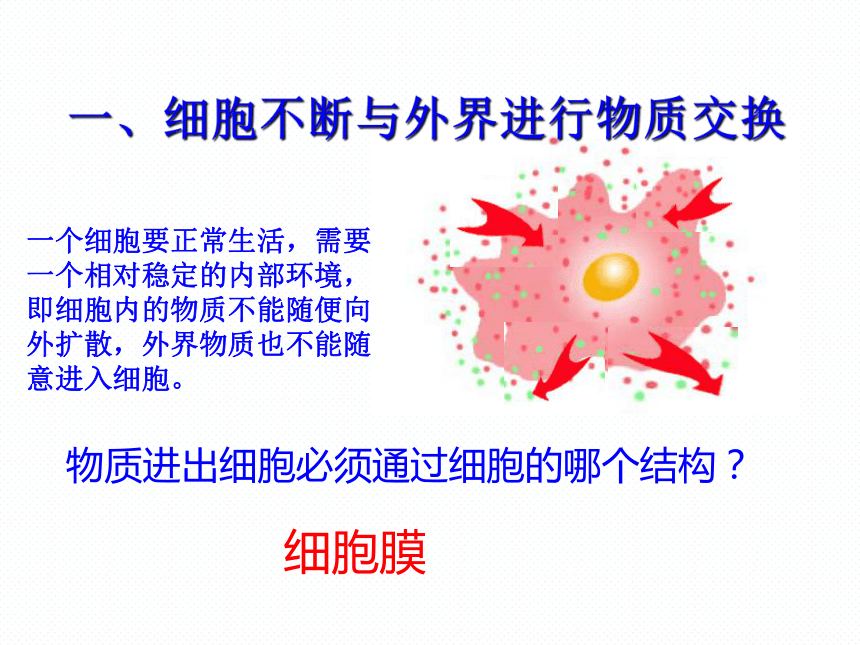 一、细胞不断与外界进行物质交换

一个细胞要正常生活，需要一个相对稳定的内部环境，即细胞内的物质不能随便向外扩散，外界物质也不能随意进入细胞。

物质进出细胞必须通过细胞的哪个结构？

细胞膜